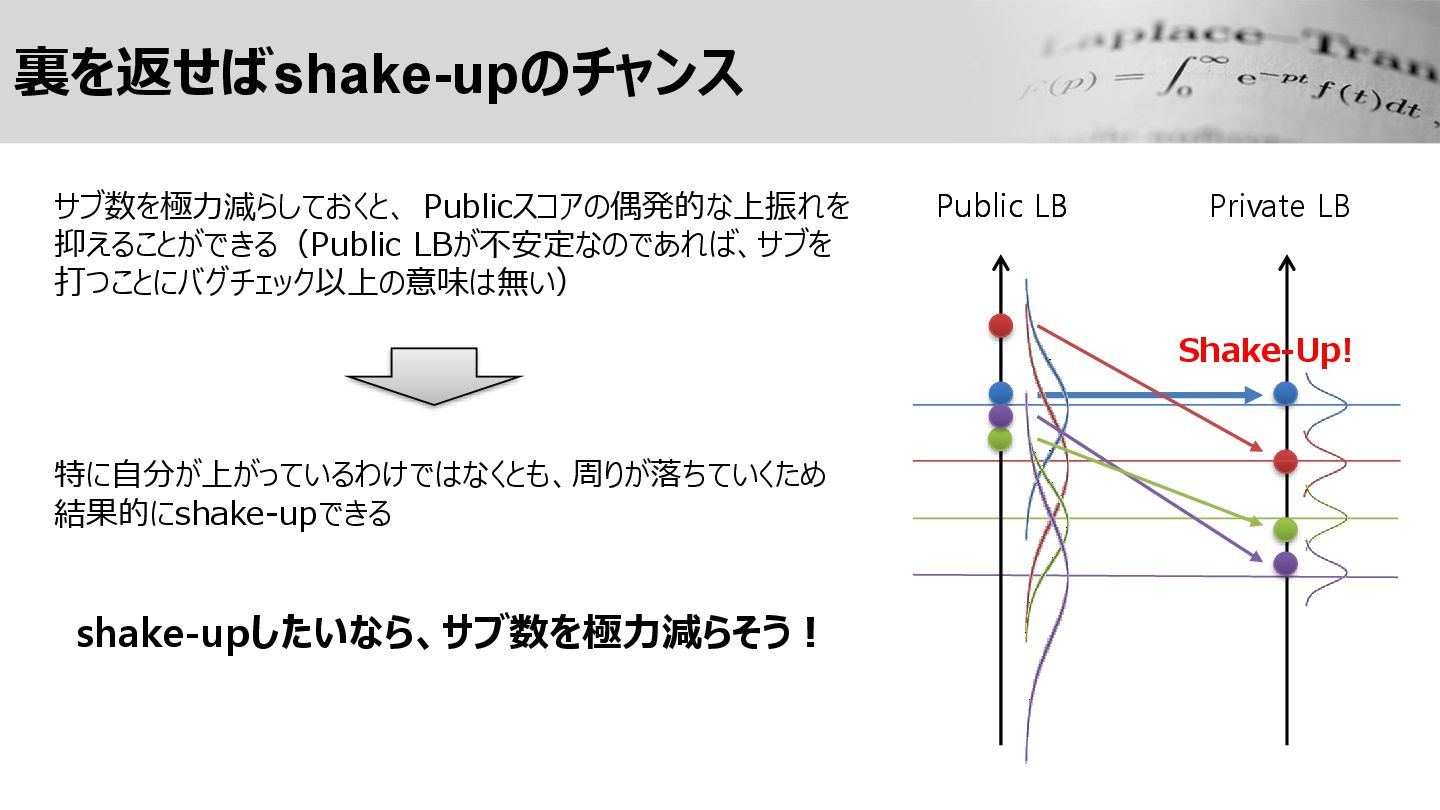 裏を返せばshake-upのチャンス

Laplace–Tran

$F(p) = \int_0^\infty e^{-pt} f(t)dt$

サブ数を極力減らしておくと、 Publicスコアの偶発的な上振れを抑えることができる（Public LBが不安定なのであれば、サブを打つことにバグチェック以上の意味は無い）

特に自分が上がっているわけではなくとも、周りが落ちていくため結果的にshake-upできる

shake-upしたいなら、サブ数を極力減らそう！

Public LB

Private LB

Shake-Up!